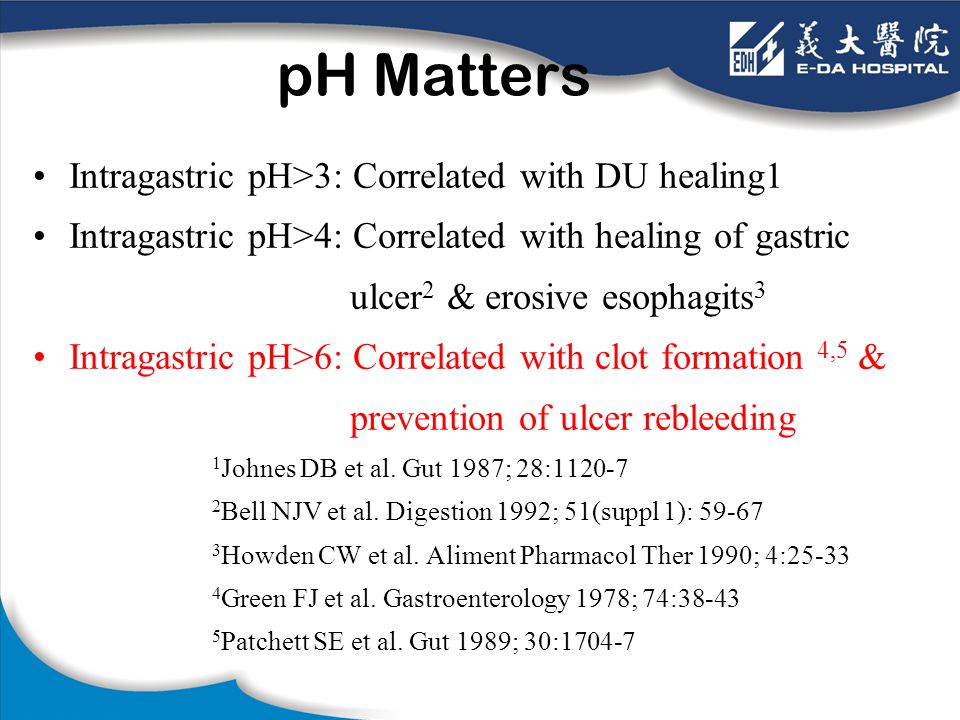 EDH 義大醫院 E-DA HOSPITAL

pH Matters

• Intragastric pH>3: Correlated with DU healing1
• Intragastric pH>4: Correlated with healing of gastric ulcer$^2$ & erosive esophagits$^3$
• Intragastric pH>6: Correlated with clot formation $^{4,5}$ & prevention of ulcer rebleeding

$^1$Johnes DB et al. Gut 1987; 28:1120-7
$^2$Bell NJV et al. Digestion 1992; 51(suppl 1): 59-67
$^3$Howden CW et al. Aliment Pharmacol Ther 1990; 4:25-33
$^4$Green FJ et al. Gastroenterology 1978; 74:38-43
$^5$Patchett SE et al. Gut 1989; 30:1704-7